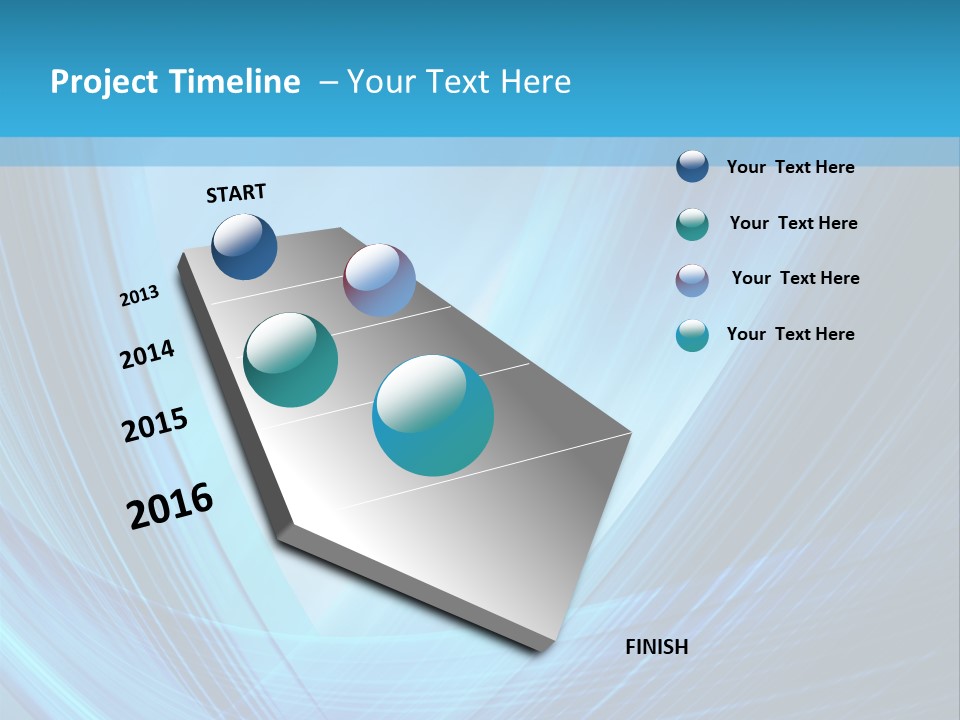 Project Timeline – Your Text Here

START

2013

2014

2015

2016

FINISH

Your Text Here

Your Text Here

Your Text Here

Your Text Here